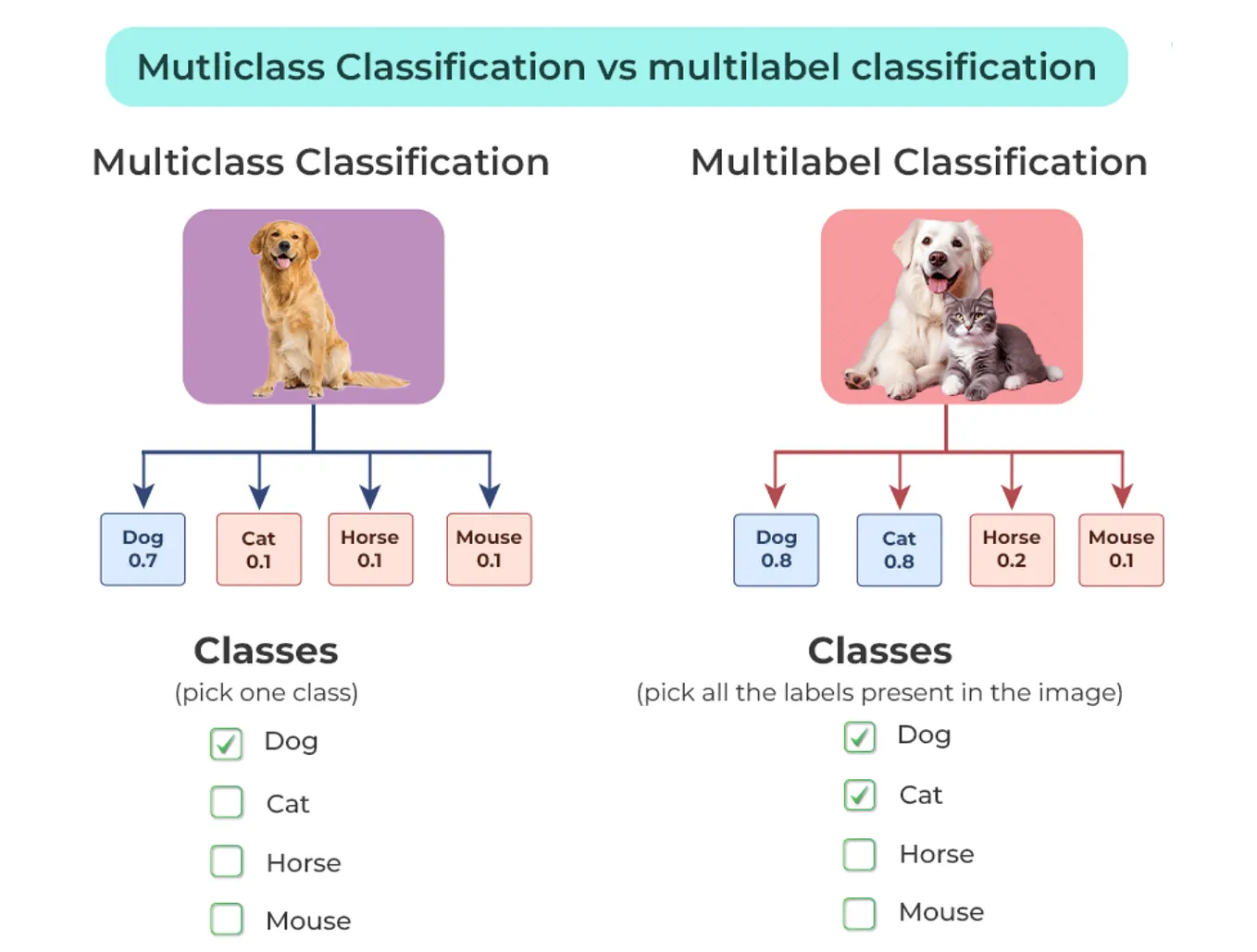 Mutliclass Classification vs multilabel classification

Multiclass Classification

Dog 0.7

Cat 0.1

Horse 0.1

Mouse 0.1

Classes
(pick one class)

Dog

Cat

Horse

Mouse

Multilabel Classification

Dog 0.8

Cat 0.8

Horse 0.2

Mouse 0.1

Classes
(pick all the labels present in the image)

Dog

Cat

Horse

Mouse